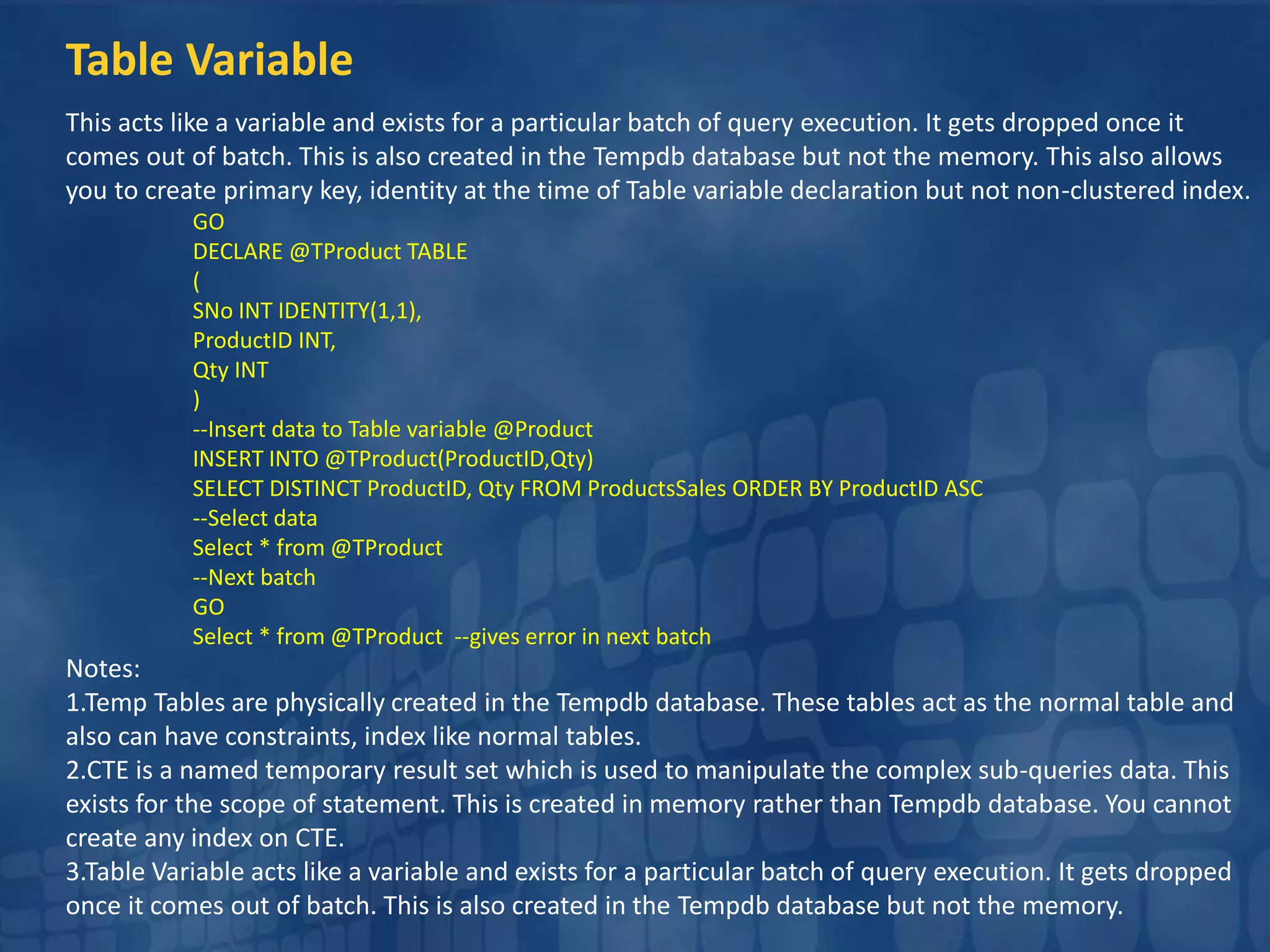 Table Variable

This acts like a variable and exists for a particular batch of query execution. It gets dropped once it comes out of batch. This is also created in the Tempdb database but not the memory. This also allows you to create primary key, identity at the time of Table variable declaration but not non-clustered index.

GO
DECLARE @TProduct TABLE
(
SNo INT IDENTITY(1,1),
ProductID INT,
Qty INT
)
--Insert data to Table variable @Product
INSERT INTO @TProduct(ProductID,Qty)
SELECT DISTINCT ProductID, Qty FROM ProductsSales ORDER BY ProductID ASC
--Select data
Select * from @TProduct
--Next batch
GO
Select * from @TProduct --gives error in next batch

Notes:
1.Temp Tables are physically created in the Tempdb database. These tables act as the normal table and also can have constraints, index like normal tables.
2.CTE is a named temporary result set which is used to manipulate the complex sub-queries data. This exists for the scope of statement. This is created in memory rather than Tempdb database. You cannot create any index on CTE.
3.Table Variable acts like a variable and exists for a particular batch of query execution. It gets dropped once it comes out of batch. This is also created in the Tempdb database but not the memory.